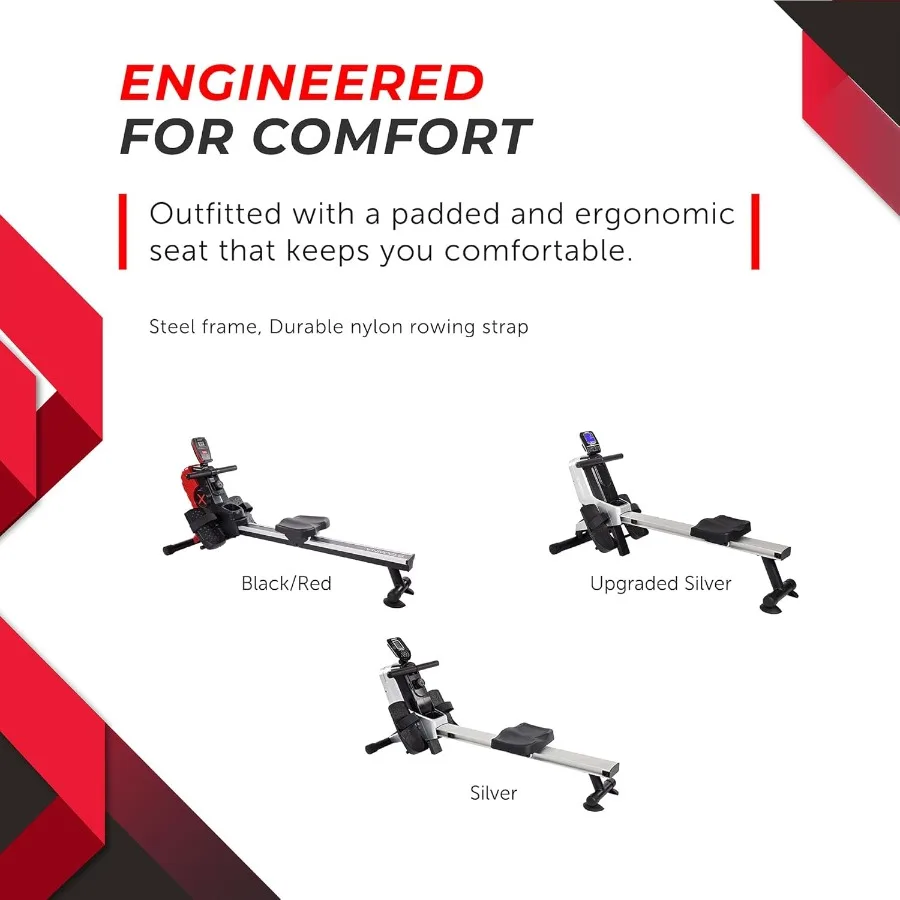 ENGINEERED
FOR COMFORT

Outfitted with a padded and ergonomic seat that keeps you comfortable.

Steel frame, Durable nylon rowing strap

Black/Red

Upgraded Silver

Silver